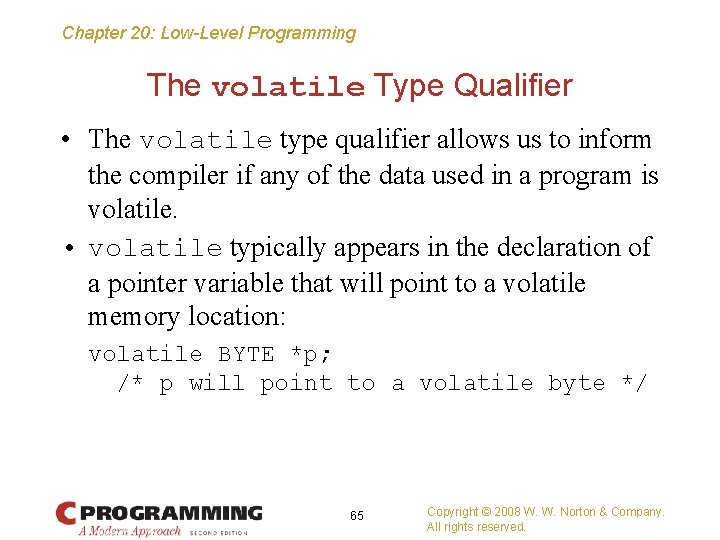 Chapter 20: Low-Level Programming

The volatile Type Qualifier

• The volatile type qualifier allows us to inform the compiler if any of the data used in a program is volatile.

• volatile typically appears in the declaration of a pointer variable that will point to a volatile memory location:

volatile BYTE *p;
  /* p will point to a volatile byte */

C PROGRAMMING
A Modern Approach SECOND EDITION

65

Copyright © 2008 W. W. Norton & Company.
All rights reserved.